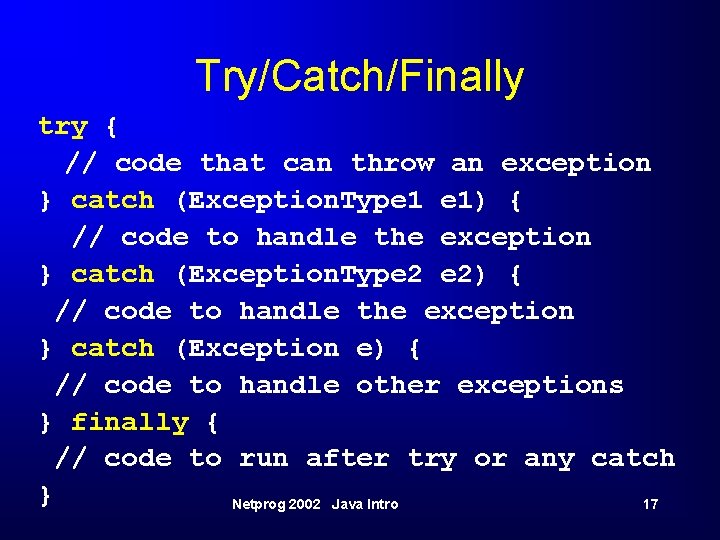 Try/Catch/Finally

try {
 // code that can throw an exception
} catch (ExceptionType1 e1) {
 // code to handle the exception
} catch (ExceptionType2 e2) {
 // code to handle the exception
} catch (Exception e) {
 // code to handle other exceptions
} finally {
 // code to run after try or any catch
}

Netprog 2002 Java Intro

17